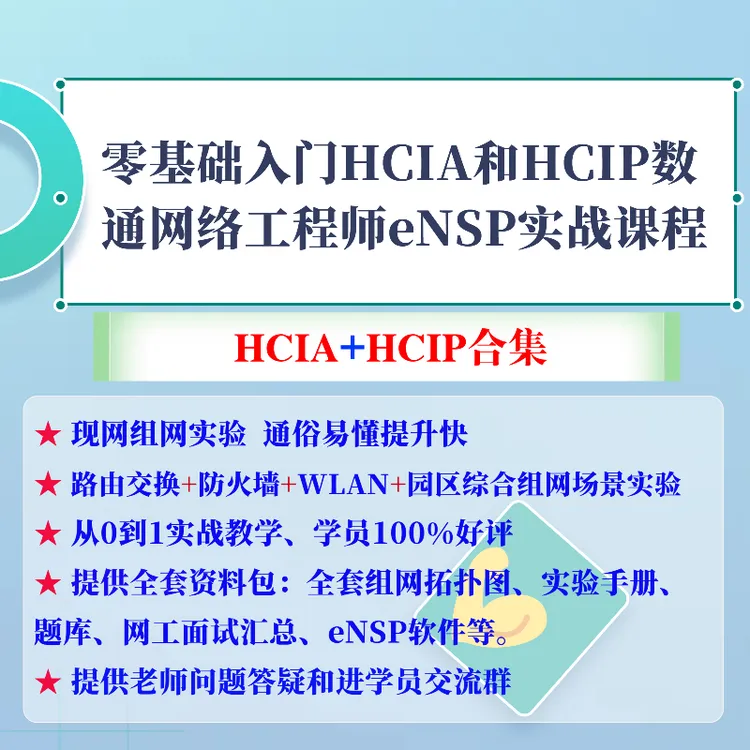 零基础入门HCIA和HCIP数通网络工程师eNSP实战课程

HCIA+HCIP合集

★ 现网组网实验 通俗易懂提升快

★ 路由交换+防火墙+WLAN+园区综合组网场景实验

★ 从0到1实战教学、学员100%好评

★ 提供全套资料包：全套组网拓扑图、实验手册、题库、网工面试汇总、eNSP软件等。

★ 提供老师问题答疑和进学员交流群